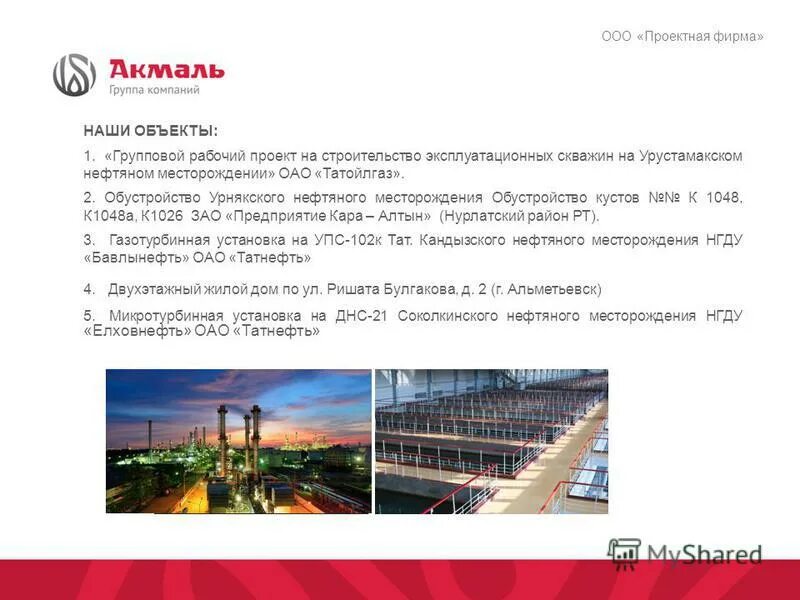 ООО «Проектная фирма»

Акмаль
Группа компаний

НАШИ ОБЪЕКТЫ:

1. «Групповой рабочий проект на строительство эксплуатационных скважин на Урустамакском нефтяном месторождении» ОАО «Татойлгаз».

2. Обустройство Урнякского нефтяного месторождения Обустройство кустов №№ К 1048, К1048а, К1026 ЗАО «Предприятие Кара – Алтын» (Нурлатский район РТ).

3. Газотурбинная установка на УПС-102к Тат. Кандызского нефтяного месторождения НГДУ «Бавлынефть» ОАО «Татнефть»

4. Двухэтажный жилой дом по ул. Ришата Булгакова, д. 2 (г. Альметьевск)

5. Микротурбинная установка на ДНС-21 Соколкинского нефтяного месторождения НГДУ «Елховнефть» ОАО «Татнефть»

MyShared